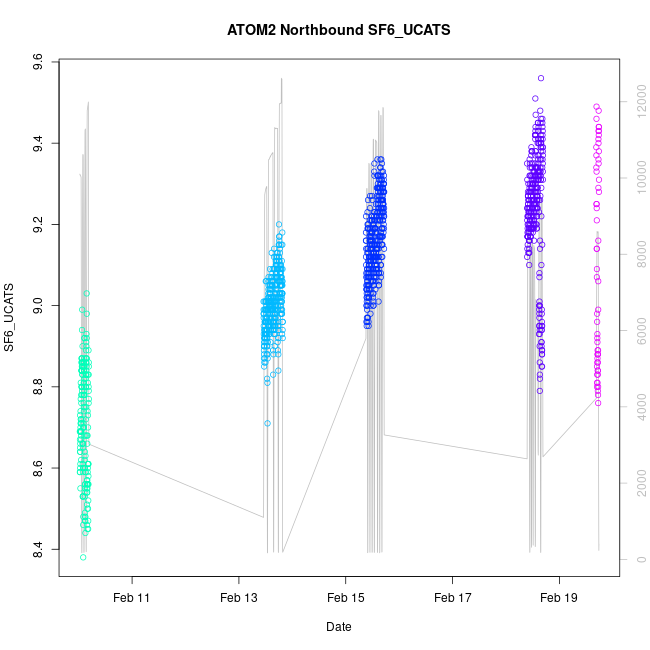 ATOM2 Northbound SF6_UCATS

SF6_UCATS

9.6
9.4
9.2
9.0
8.8
8.6
8.4

12000
10000
8000
6000
4000
2000
0

Feb 11
Feb 13
Feb 15
Feb 17
Feb 19

Date